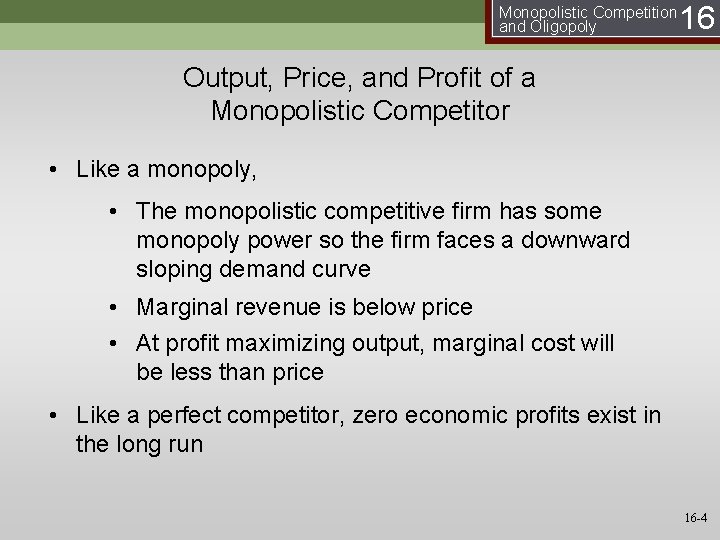 Monopolistic Competition and Oligopoly 16

Output, Price, and Profit of a Monopolistic Competitor

• Like a monopoly,

• The monopolistic competitive firm has some monopoly power so the firm faces a downward sloping demand curve

• Marginal revenue is below price

• At profit maximizing output, marginal cost will be less than price

• Like a perfect competitor, zero economic profits exist in the long run

16-4